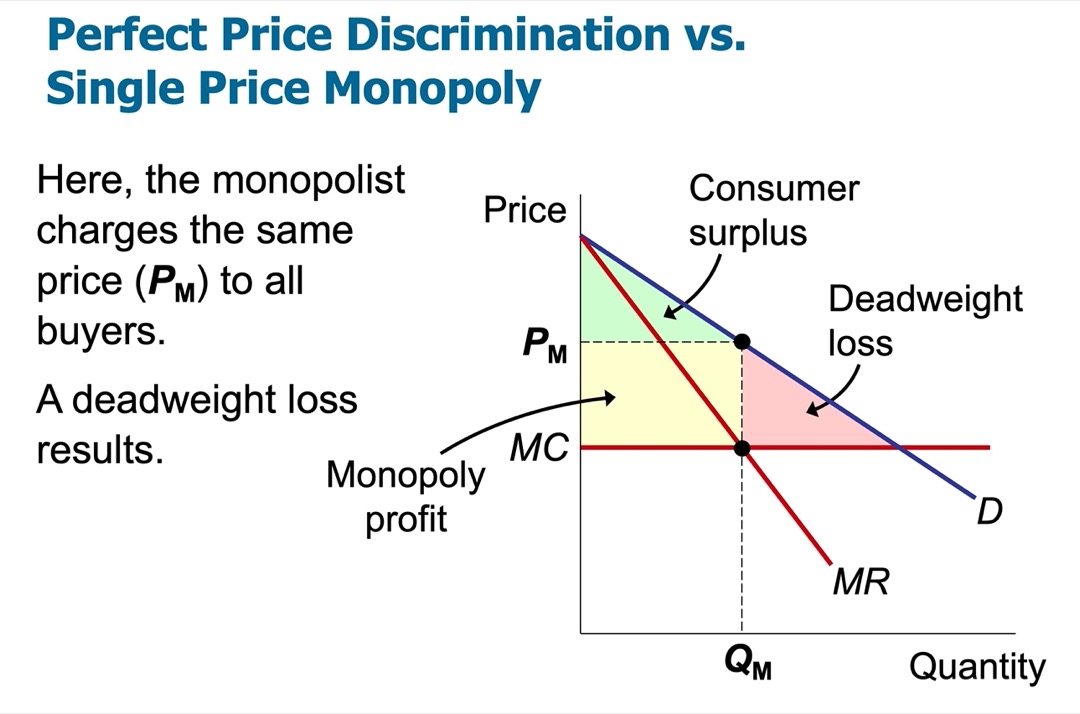 Perfect Price Discrimination vs. Single Price Monopoly

Here, the monopolist charges the same price ($P_M$) to all buyers.

A deadweight loss results.

Price

Consumer surplus

Deadweight loss

$P_M$

$MC$

Monopoly profit

$D$

$MR$

$Q_M$

Quantity